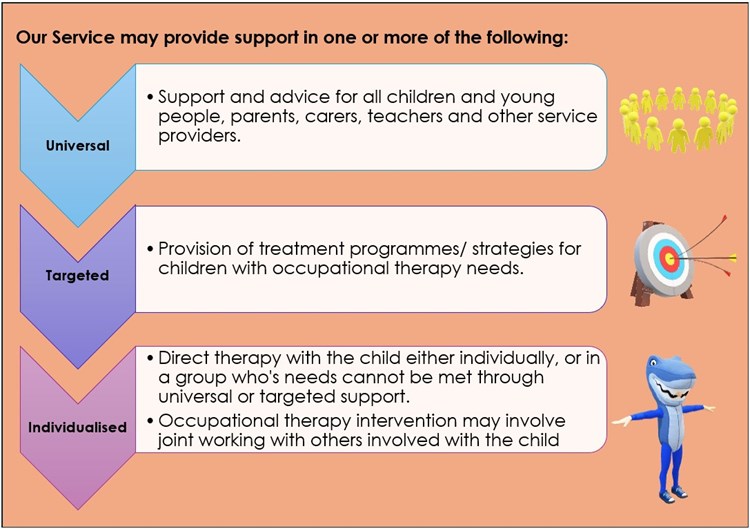 Our Service may provide support in one or more of the following:

Universal

• Support and advice for all children and young people, parents, carers, teachers and other service providers.

Targeted

• Provision of treatment programmes/ strategies for children with occupational therapy needs.

Individualised

• Direct therapy with the child either individually, or in a group who's needs cannot be met through universal or targeted support.
• Occupational therapy intervention may involve joint working with others involved with the child